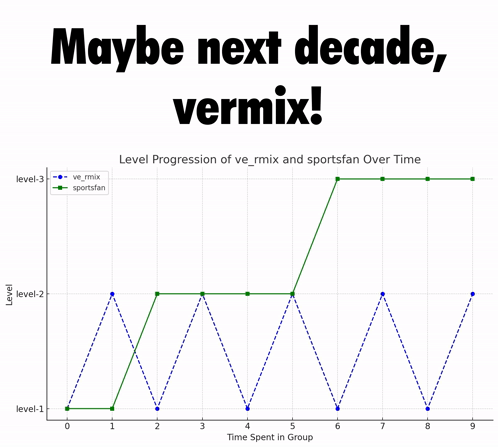 Maybe next decade, vermix!

Level Progression of ve_rmix and sportsfan Over Time

ve_rmix
sportsfan

level-3
level-2
level-1

Level

0 1 2 3 4 5 6 7 8 9

Time Spent in Group